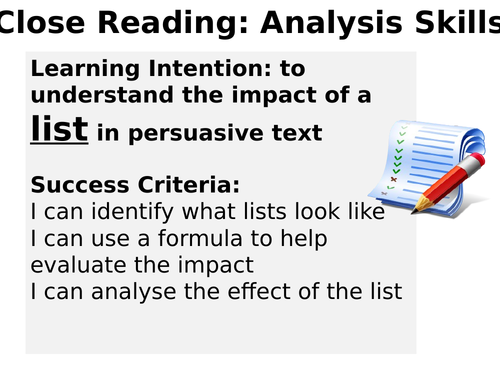 Close Reading: Analysis Skills

Learning Intention: to understand the impact of a list in persuasive text

Success Criteria:
I can identify what lists look like
I can use a formula to help evaluate the impact
I can analyse the effect of the list